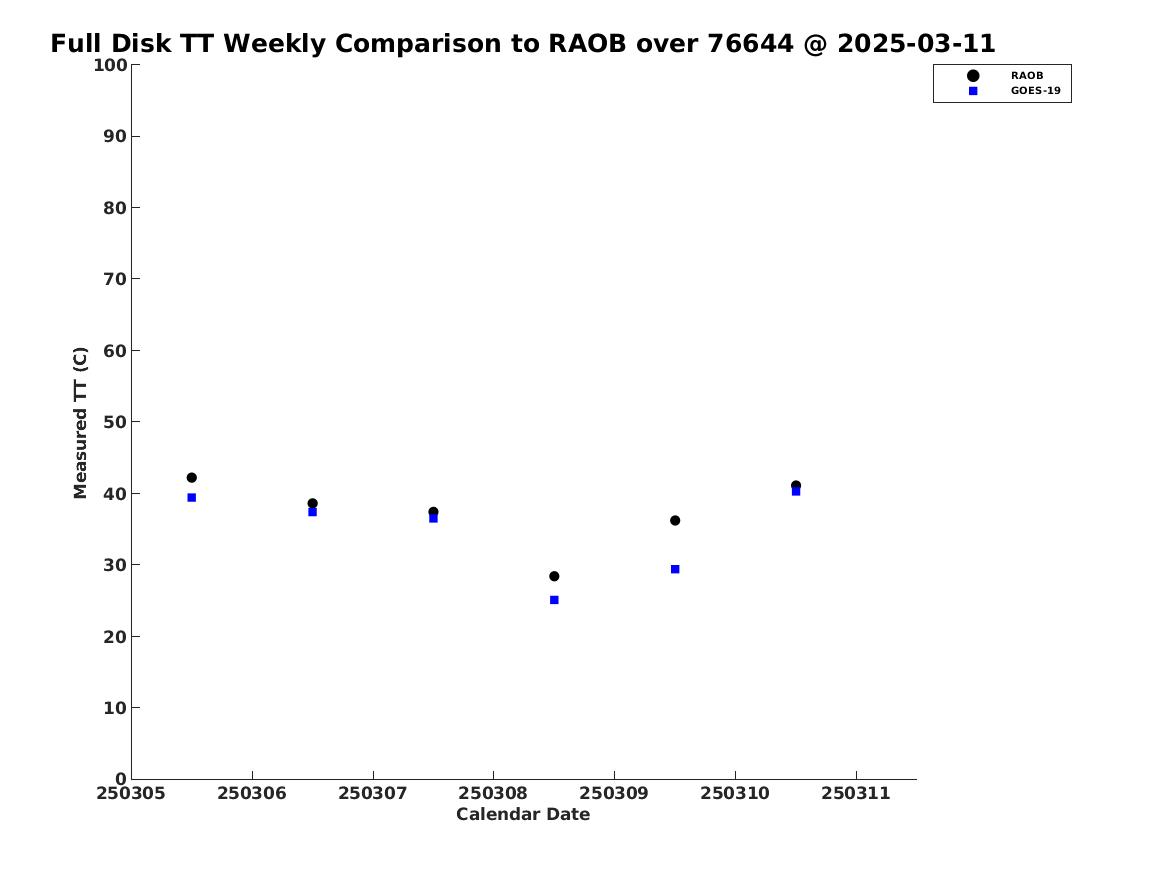 Full Disk TT Weekly Comparison to RAOB over 76644 @ 2025-03-11

RAOB
GOES-19

Measured TT (C)

100
90
80
70
60
50
40
30
20
10
0

250305 250306 250307 250308 250309 250310 250311

Calendar Date